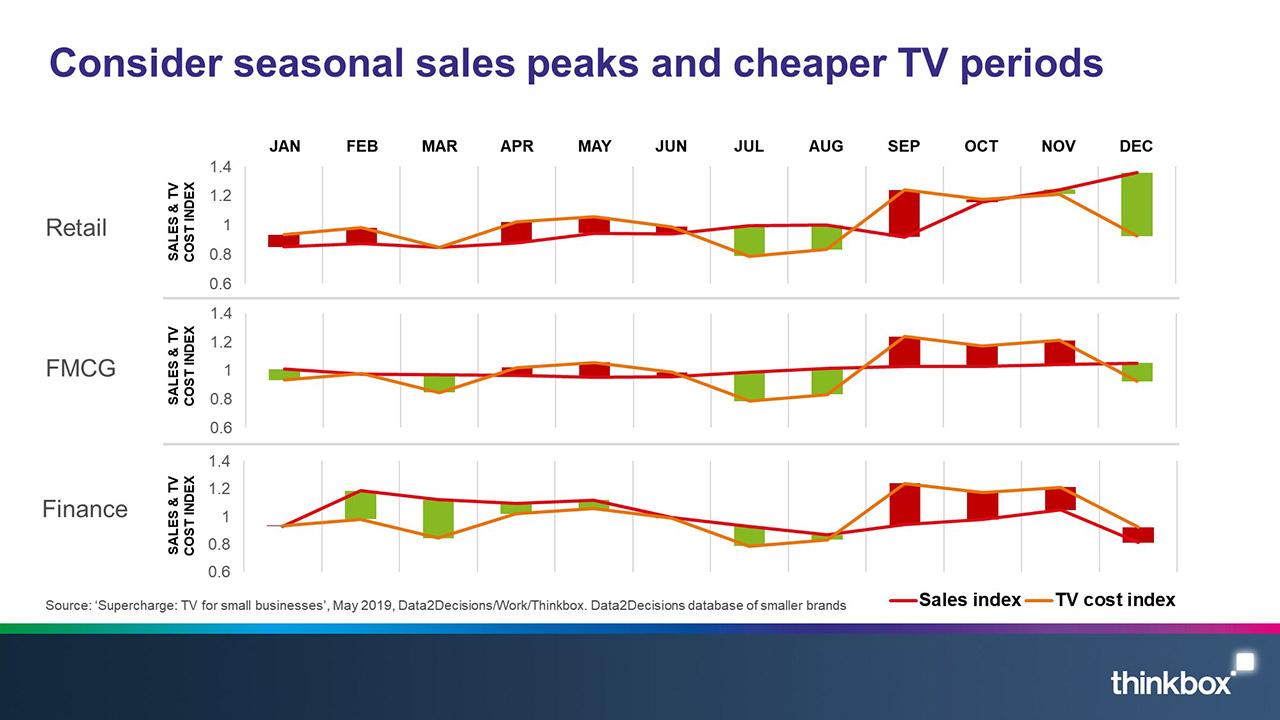 Consider seasonal sales peaks and cheaper TV periods

JAN FEB MAR APR MAY JUN JUL AUG SEP OCT NOV DEC

Retail

SALES & TV COST INDEX

1.4
1.2
1
0.8
0.6

FMCG

SALES & TV COST INDEX

1.4
1.2
1
0.8
0.6

Finance

SALES & TV COST INDEX

1.4
1.2
1
0.8
0.6

Source: 'Supercharge: TV for small businesses', May 2019, Data2Decisions/Work/Thinkbox. Data2Decisions database of smaller brands

Sales index
TV cost index

thinkbox